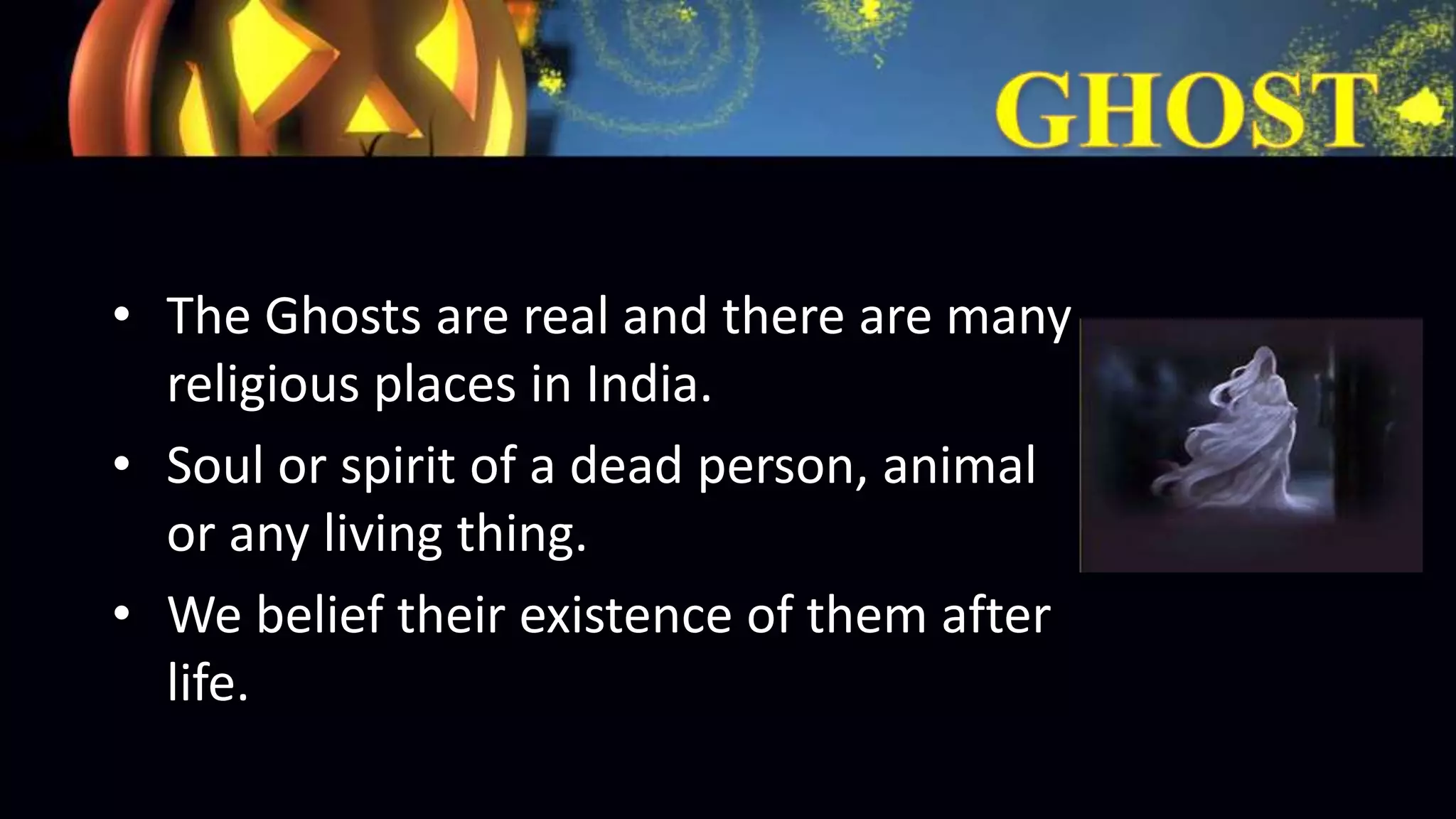 GHOST

• The Ghosts are real and there are many religious places in India.
• Soul or spirit of a dead person, animal or any living thing.
• We belief their existence of them after life.